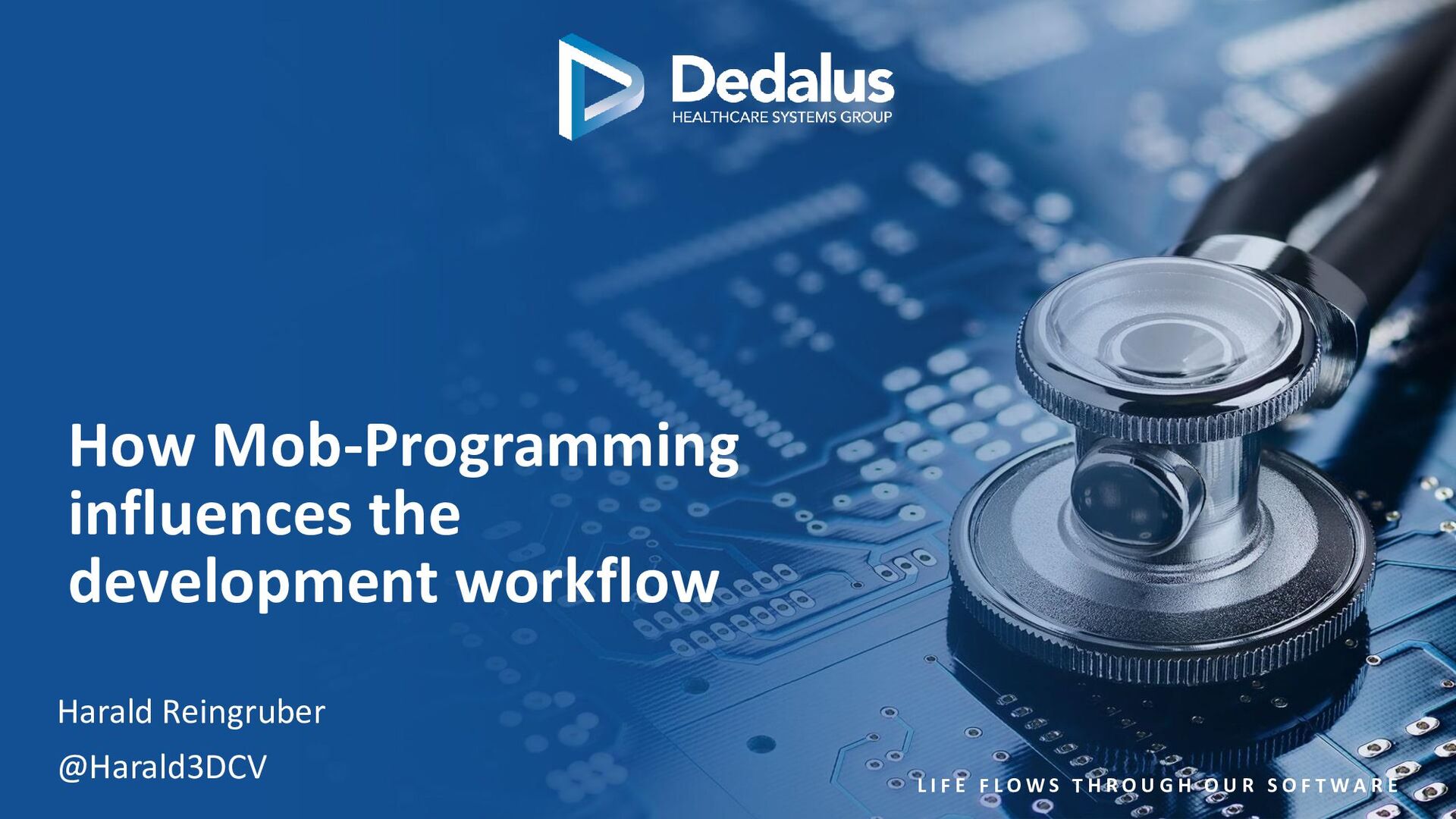 Dedalus
HEALTHCARE SYSTEMS GROUP

How Mob-Programming influences the development workflow

Harald Reingruber

@Harald3DCV

LIFE FLOWS THROUGH OUR SOFTWARE